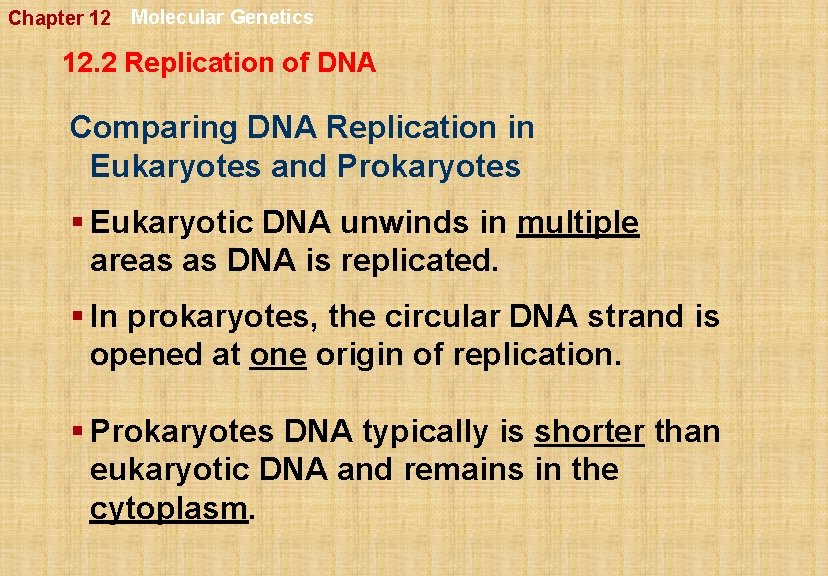 Chapter 12 Molecular Genetics

12.2 Replication of DNA

Comparing DNA Replication in Eukaryotes and Prokaryotes

▪ Eukaryotic DNA unwinds in multiple areas as DNA is replicated.

▪ In prokaryotes, the circular DNA strand is opened at one origin of replication.

▪ Prokaryotes DNA typically is shorter than eukaryotic DNA and remains in the cytoplasm.